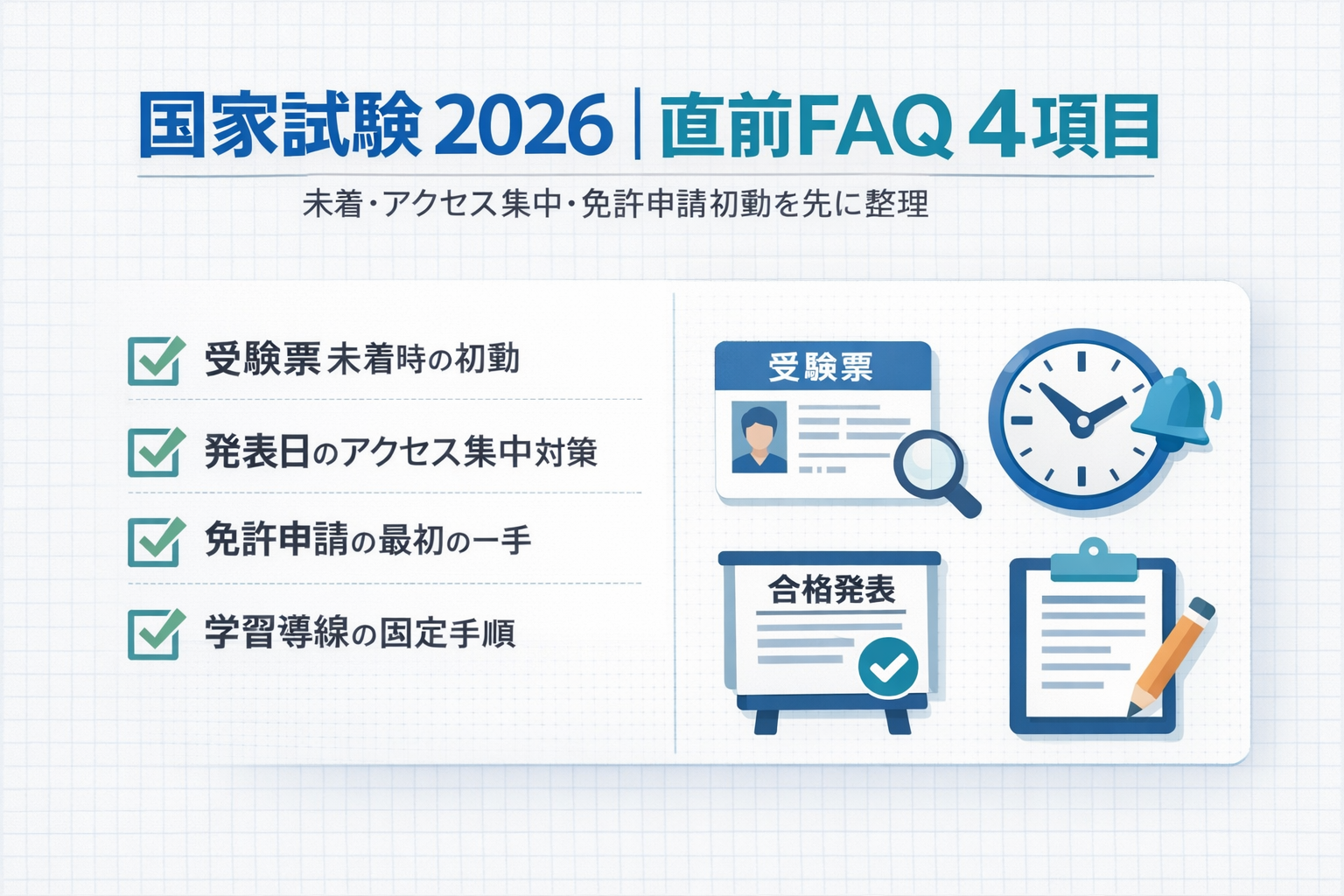 国家試験 2026 | 直前FAQ 4項目

未着・アクセス集中・免許申請初動を先に整理

受験票未着時の初動

発表日のアクセス集中対策

免許申請の最初の一手

学習導線の固定手順

受験票

合格発表